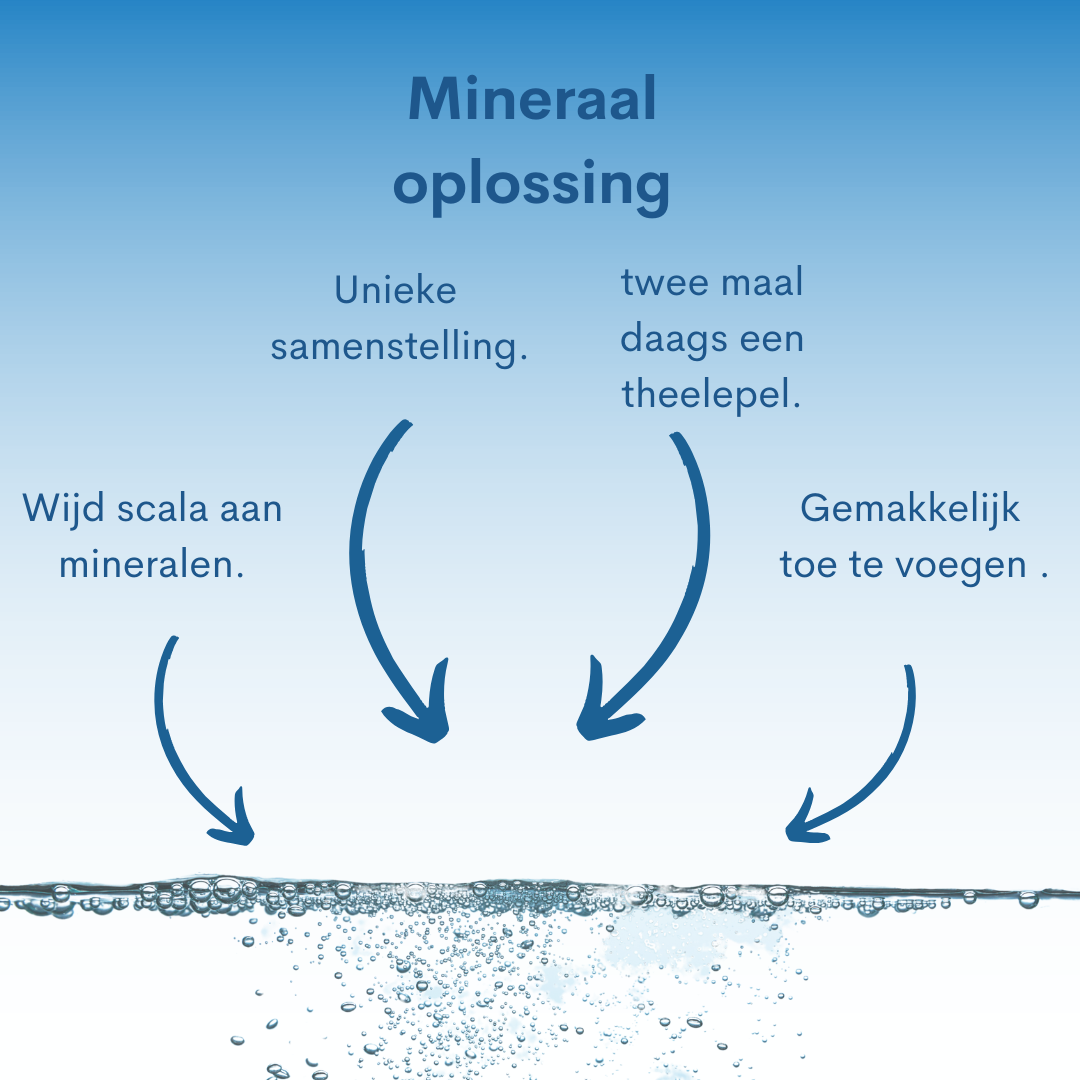 Mineraal oplossing

Unieke samenstelling.

twee maal daags een theelepel.

Wijd scala aan mineralen.

Gemakkelijk toe te voegen .